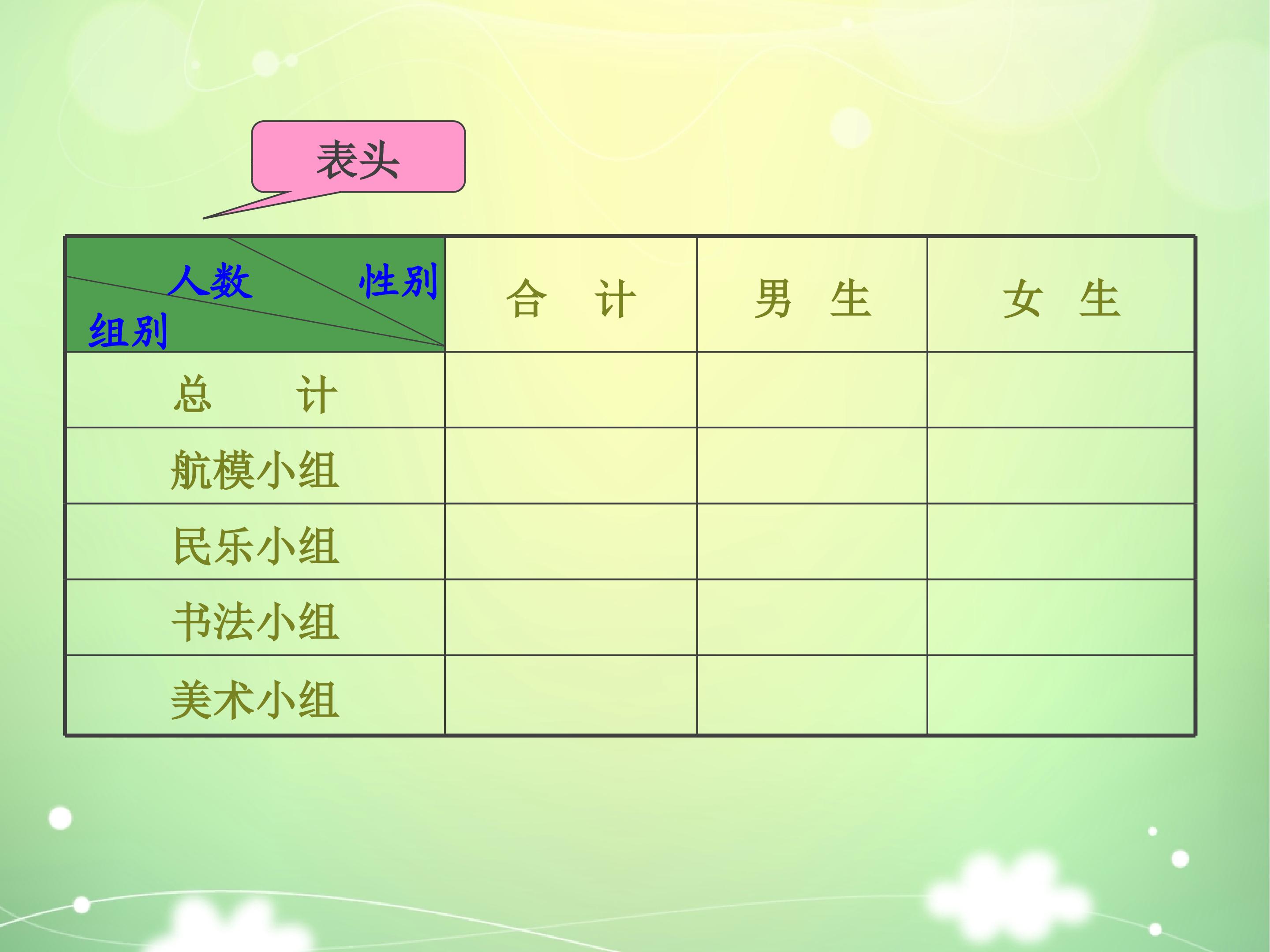 表头

| 人数 性别 组别 | 合　计 | 男　生 | 女　生 |
|---|---|---|---|
| 总　　计 | | | |
| 航模小组 | | | |
| 民乐小组 | | | |
| 书法小组 | | | |
| 美术小组 | | | |